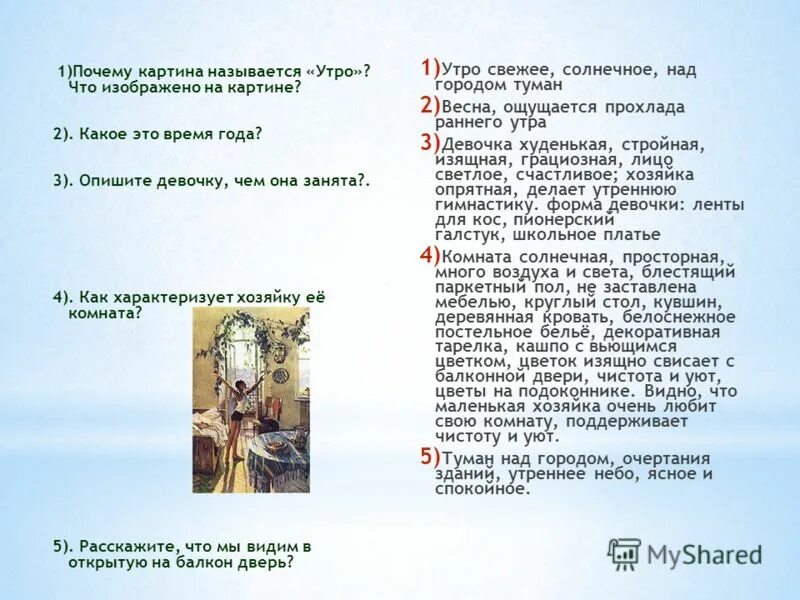 1)Почему картина называется «Утро»? Что изображено на картине?

2). Какое это время года?

3). Опишите девочку, чем она занята?.

4). Как характеризует хозяйку её комната?

5). Расскажите, что мы видим в открытую на балкон дверь?

1)Утро свежее, солнечное, над городом туман

2)Весна, ощущается прохлада раннего утра

3)Девочка худенькая, стройная, изящная, грациозная, лицо светлое, счастливое; хозяйка опрятная, делает утреннюю гимнастику. форма девочки: ленты для кос, пионерский галстук, школьное платье

4)Комната солнечная, просторная, много воздуха и света, блестящий паркетный пол, не заставлена мебелью, круглый стол, кувшин, деревянная кровать, белоснежное постельное бельё, декоративная тарелка, кашпо с вьющимся цветком, цветок изящно свисает с балконной двери, чистота и уют, цветы на подоконнике. Видно, что маленькая хозяйка очень любит свою комнату, поддерживает чистоту и уют.

5)Туман над городом, очертания зданий, утреннее небо, ясное и спокойное.

MyShared